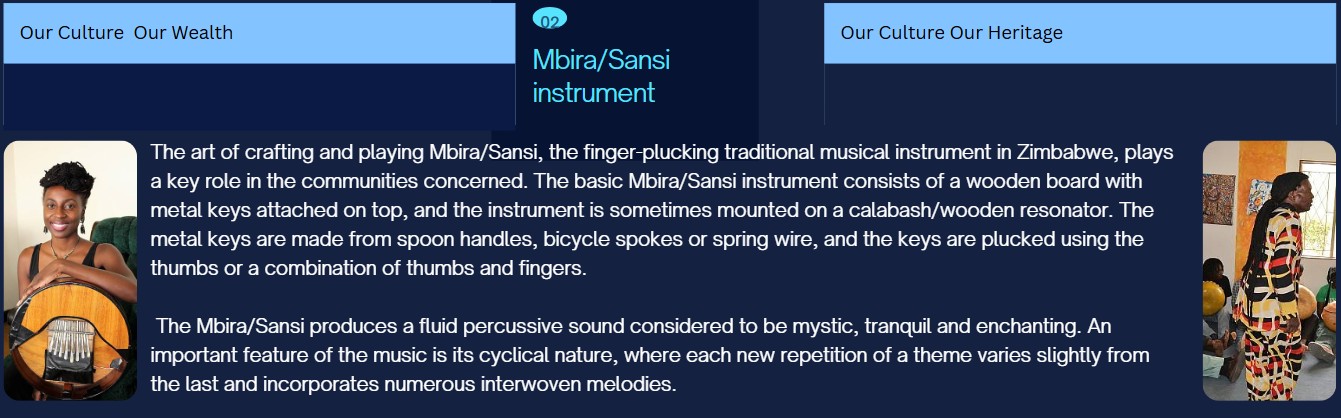 Our Culture  Our Wealth

02

Mbira/Sansi instrument

Our Culture Our Heritage

The art of crafting and playing Mbira/Sansi, the finger-plucking traditional musical instrument in Zimbabwe, plays a key role in the communities concerned. The basic Mbira/Sansi instrument consists of a wooden board with metal keys attached on top, and the instrument is sometimes mounted on a calabash/wooden resonator. The metal keys are made from spoon handles, bicycle spokes or spring wire, and the keys are plucked using the thumbs or a combination of thumbs and fingers.

The Mbira/Sansi produces a fluid percussive sound considered to be mystic, tranquil and enchanting. An important feature of the music is its cyclical nature, where each new repetition of a theme varies slightly from the last and incorporates numerous interwoven melodies.